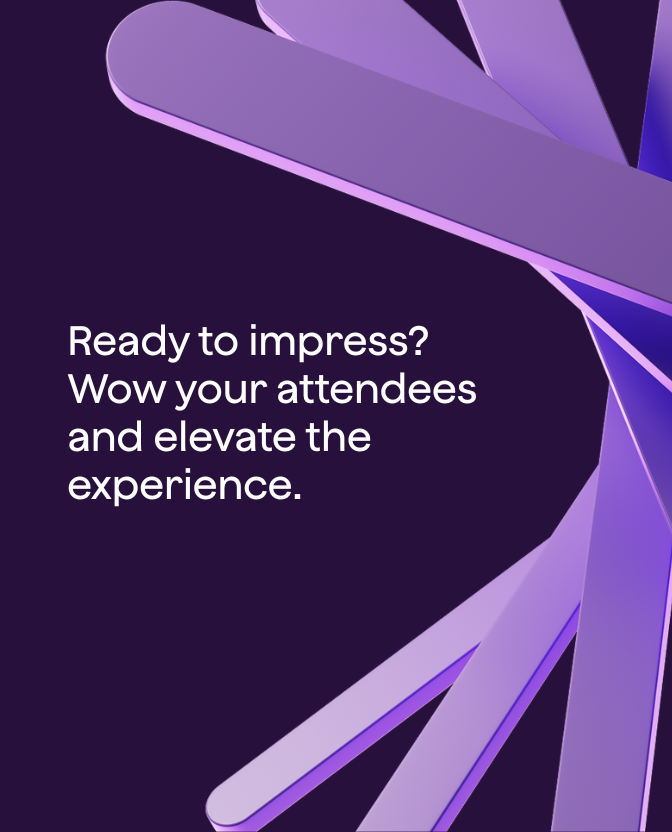 Ready to impress? Wow your attendees and elevate the experience.